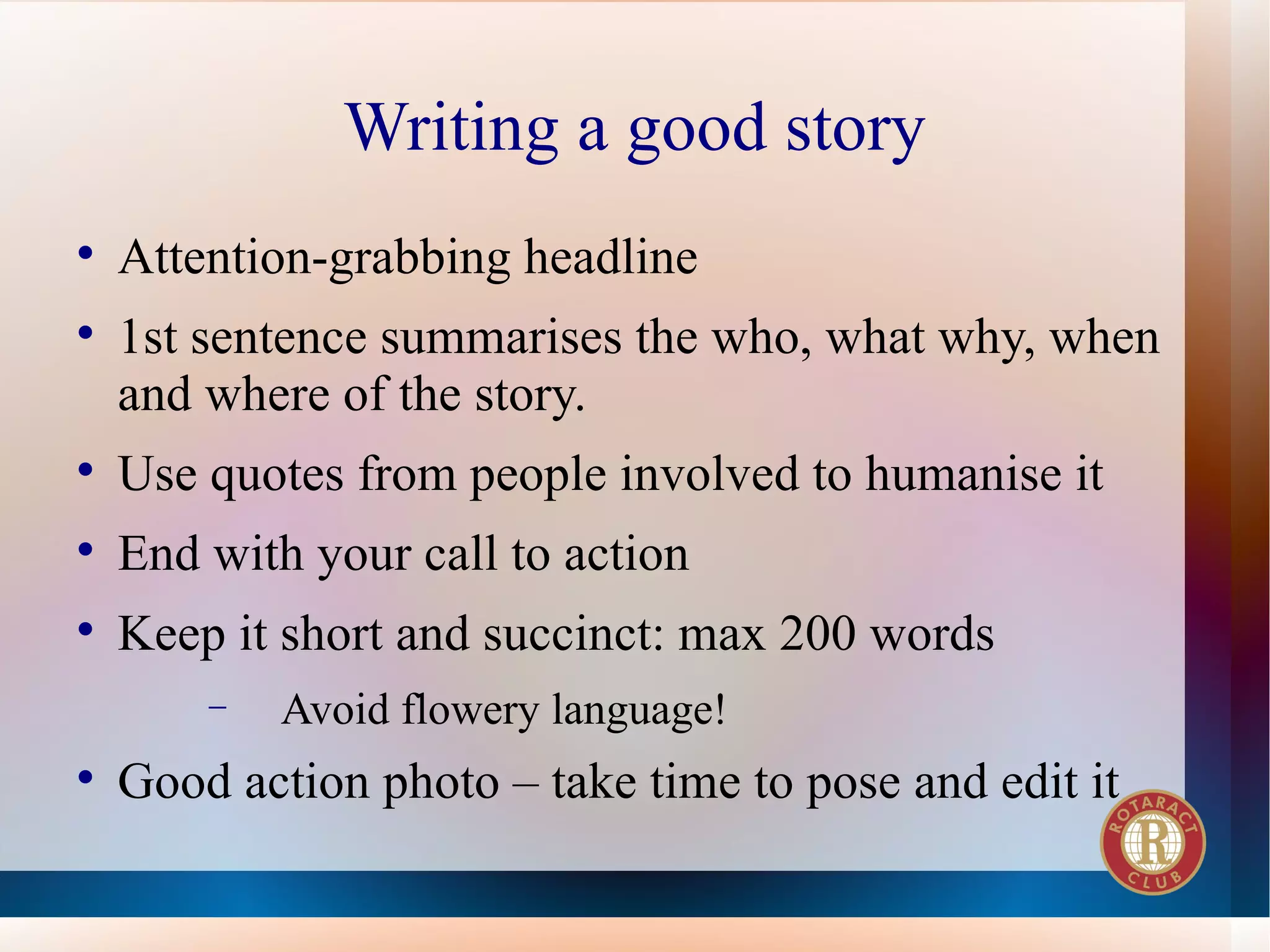 Writing a good story

• Attention-grabbing headline
• 1st sentence summarises the who, what why, when and where of the story.
• Use quotes from people involved to humanise it
• End with your call to action
• Keep it short and succinct: max 200 words
  – Avoid flowery language!
• Good action photo – take time to pose and edit it

ROTARACT R CLUB